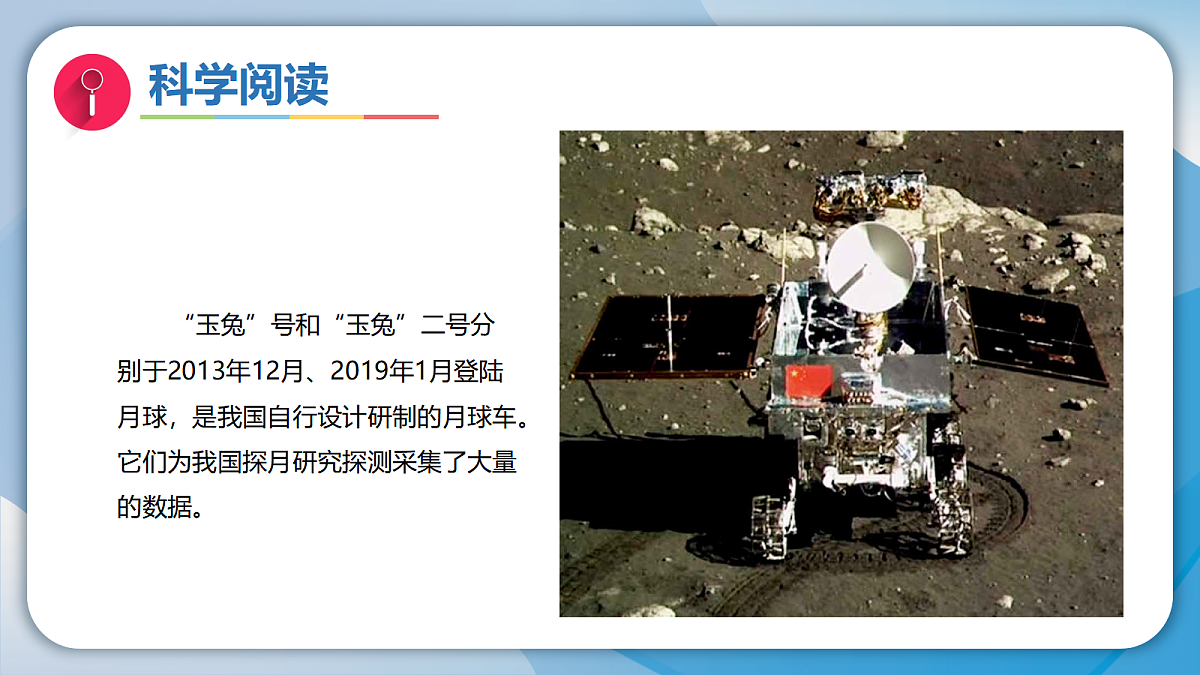 科学阅读

“玉兔”号和“玉兔”二号分别于2013年12月、2019年1月登陆月球，是我国自行设计研制的月球车。它们为我国探月研究探测采集了大量的数据。